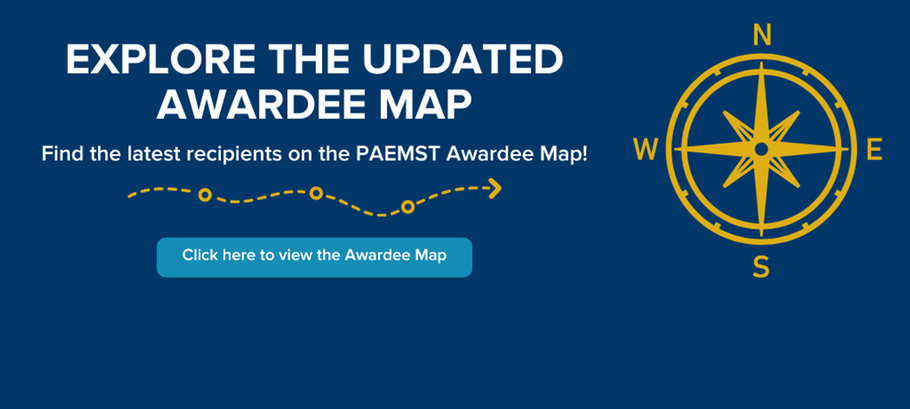 EXPLORE THE UPDATED AWARDEE MAP

Find the latest recipients on the PAEMST Awardee Map!

Click here to view the Awardee Map

N
W
E
S